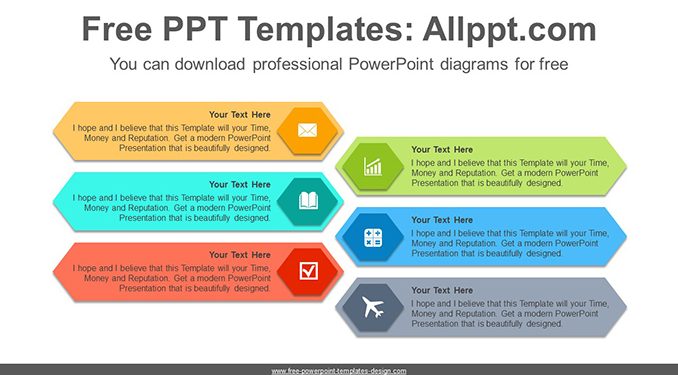 Free PPT Templates: Allppt.com

You can download professional PowerPoint diagrams for free

Your Text Here
I hope and I believe that this Template will your Time, Money and Reputation. Get a modern PowerPoint Presentation that is beautifully designed.

Your Text Here
I hope and I believe that this Template will your Time, Money and Reputation. Get a modern PowerPoint Presentation that is beautifully designed.

Your Text Here
I hope and I believe that this Template will your Time, Money and Reputation. Get a modern PowerPoint Presentation that is beautifully designed.

Your Text Here
I hope and I believe that this Template will your Time, Money and Reputation. Get a modern PowerPoint Presentation that is beautifully designed.

Your Text Here
I hope and I believe that this Template will your Time, Money and Reputation. Get a modern PowerPoint Presentation that is beautifully designed.

Your Text Here
I hope and I believe that this Template will your Time, Money and Reputation. Get a modern PowerPoint Presentation that is beautifully designed.

www.free-powerpoint-templates-design.com